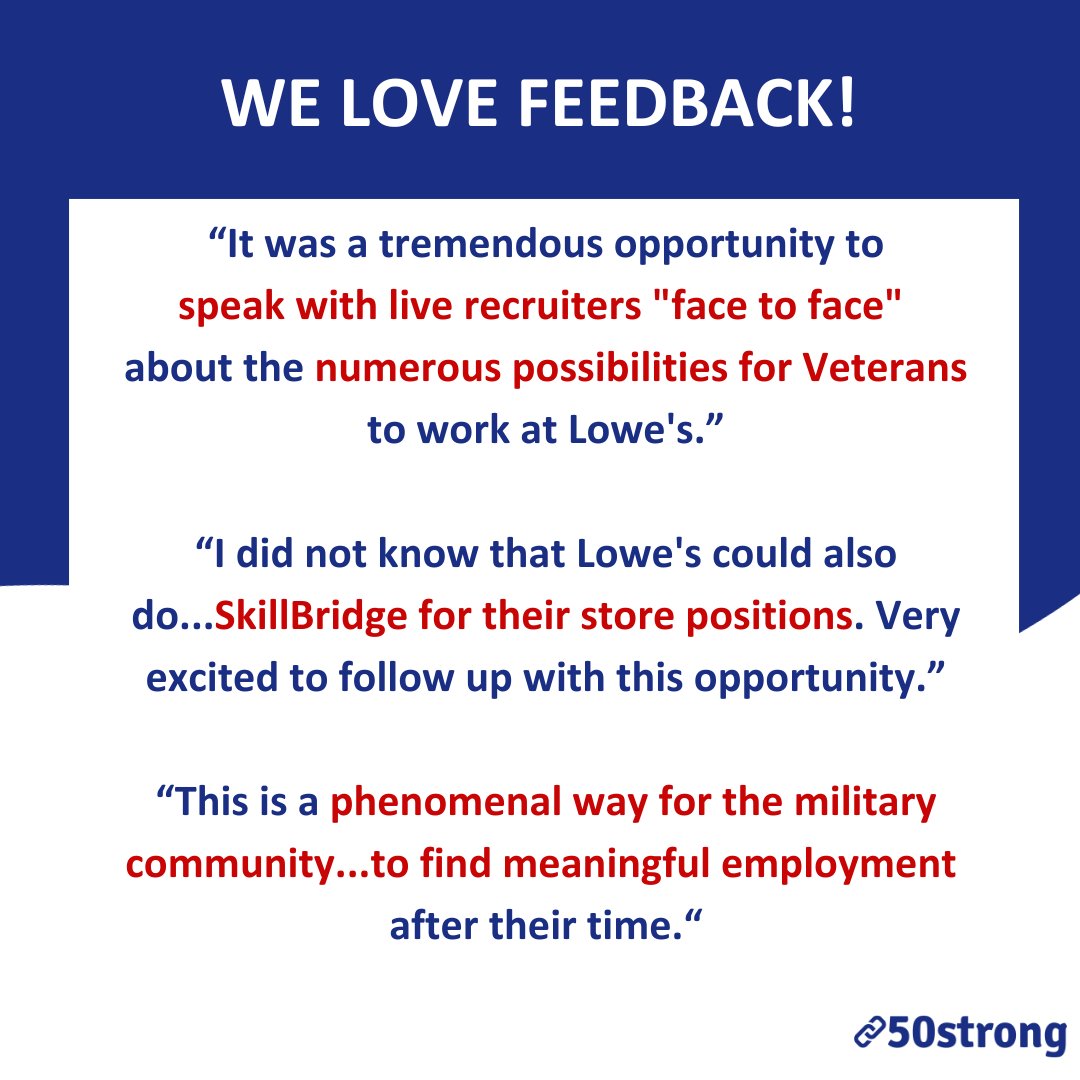 WE LOVE FEEDBACK!

“It was a tremendous opportunity to speak with live recruiters "face to face" about the numerous possibilities for Veterans to work at Lowe's.”

“I did not know that Lowe's could also do...SkillBridge for their store positions. Very excited to follow up with this opportunity.”

“This is a phenomenal way for the military community...to find meaningful employment after their time.“

50strong